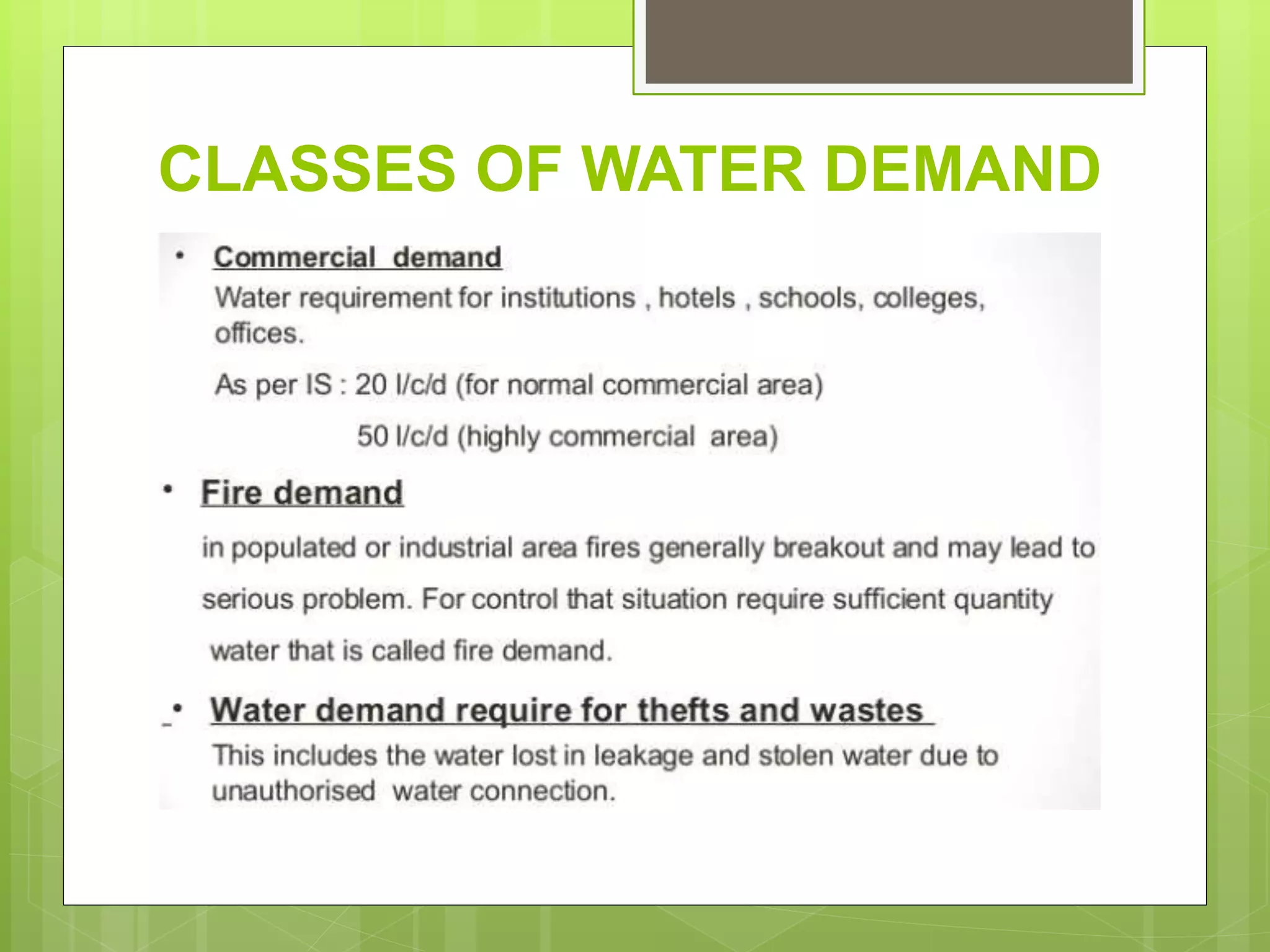 CLASSES OF WATER DEMAND

• Commercial demand

Water requirement for institutions , hotels , schools, colleges, offices.

As per IS : 20 l/c/d (for normal commercial area)

50 l/c/d (highly commercial area)

• Fire demand

in populated or industrial area fires generally breakout and may lead to serious problem. For control that situation require sufficient quantity water that is called fire demand.

• Water demand require for thefts and wastes

This includes the water lost in leakage and stolen water due to unauthorised water connection.